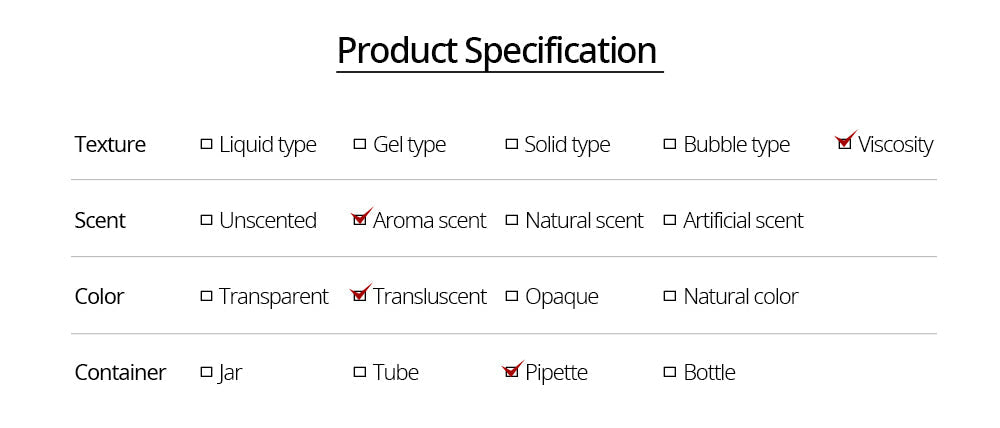 Product Specification

| Texture | ☐ Liquid type | ☐ Gel type | ☐ Solid type | ☐ Bubble type | ☑ Viscosity |
|---|---|---|---|---|---|
| Scent | ☐ Unscented | ☑ Aroma scent | ☐ Natural scent | ☐ Artificial scent | |
| Color | ☐ Transparent | ☑ Transluscent | ☐ Opaque | ☐ Natural color | |
| Container | ☐ Jar | ☐ Tube | ☑ Pipette | ☐ Bottle | |